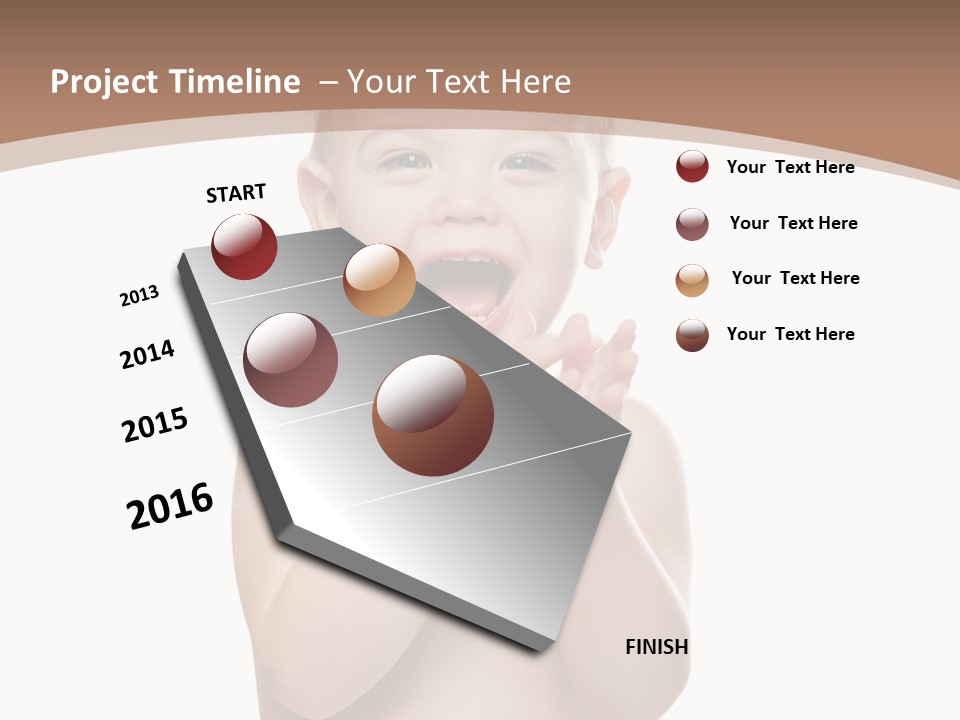 Project Timeline – Your Text Here

START

2013

2014

2015

2016

FINISH

Your Text Here

Your Text Here

Your Text Here

Your Text Here